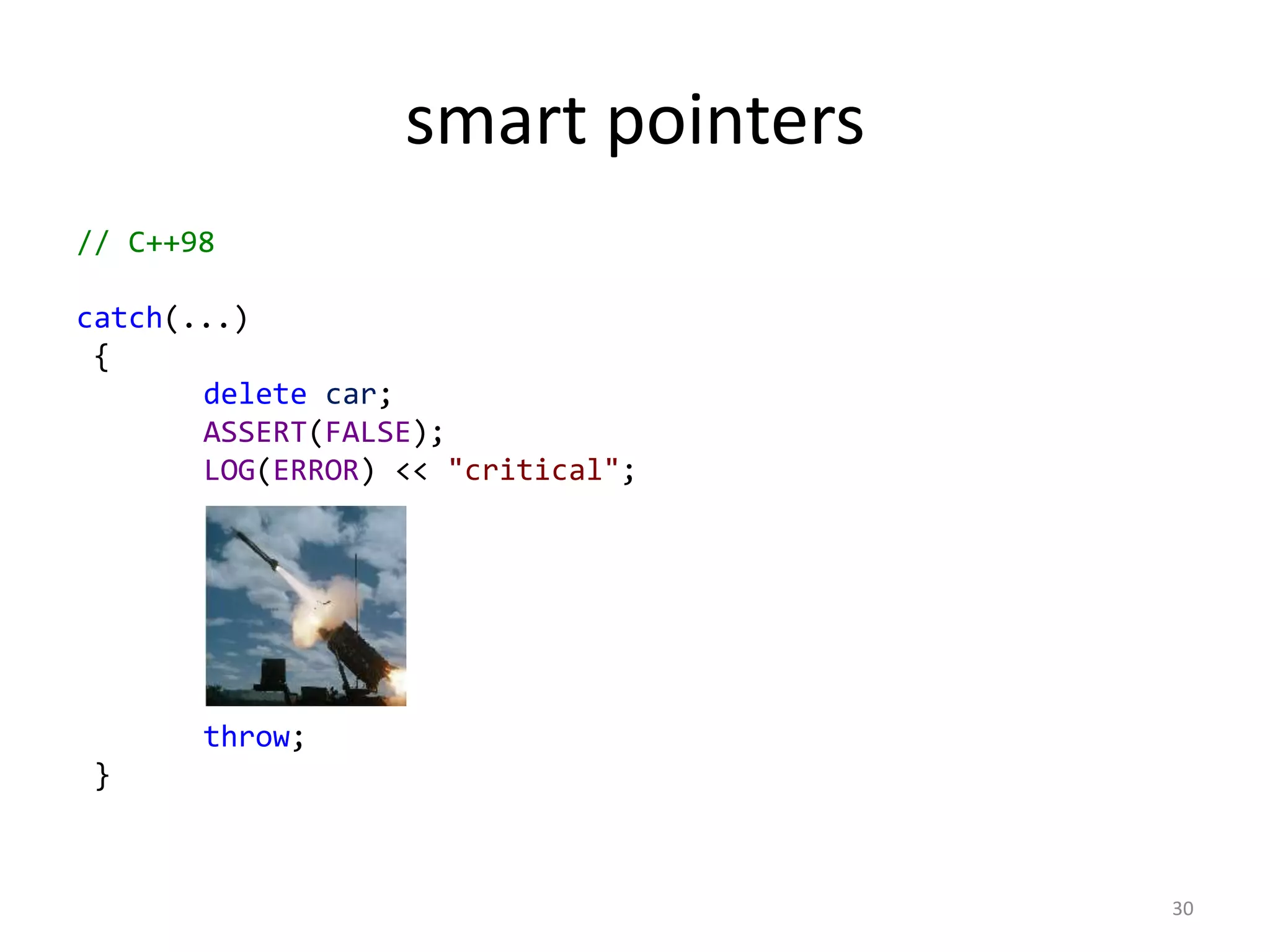 smart pointers

// C++98

catch(...)
{
delete car;
ASSERT(FALSE);
LOG(ERROR) << "critical";

throw;
}

30